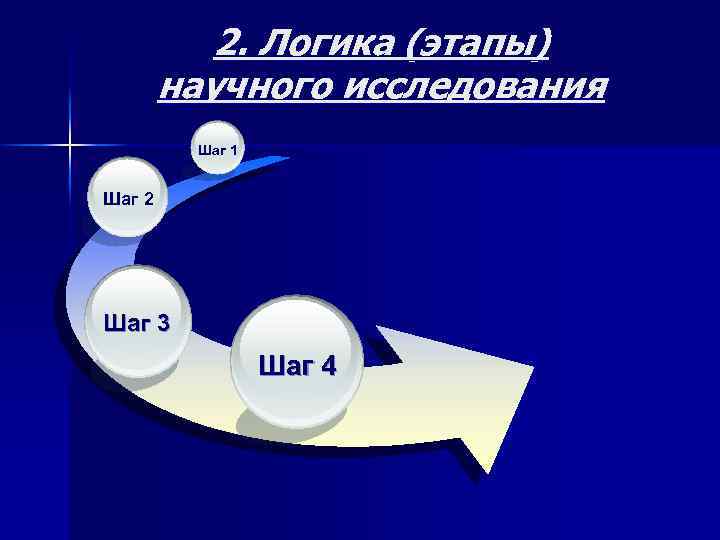 2. Логика (этапы) научного исследования

Шаг 1

Шаг 2

Шаг 3

Шаг 4